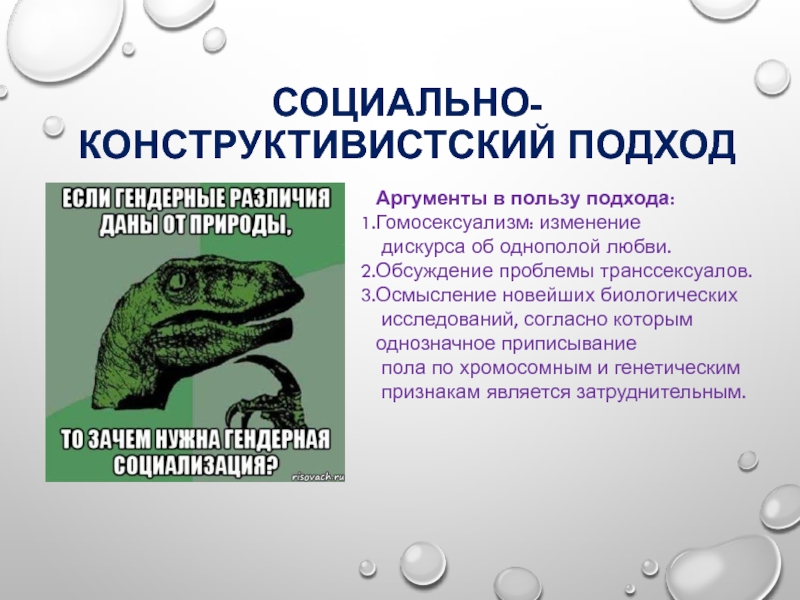 СОЦИАЛЬНО-КОНСТРУКТИВИСТСКИЙ ПОДХОД

ЕСЛИ ГЕНДЕРНЫЕ РАЗЛИЧИЯ ДАНЫ ОТ ПРИРОДЫ,

ТО ЗАЧЕМ НУЖНА ГЕНДЕРНАЯ СОЦИАЛИЗАЦИЯ?

risovach.ru

Аргументы в пользу подхода:

1.Гомосексуализм: изменение дискурса об однополой любви.

2.Обсуждение проблемы транссексуалов.

3.Осмысление новейших биологических исследований, согласно которым однозначное приписывание пола по хромосомным и генетическим признакам является затруднительным.